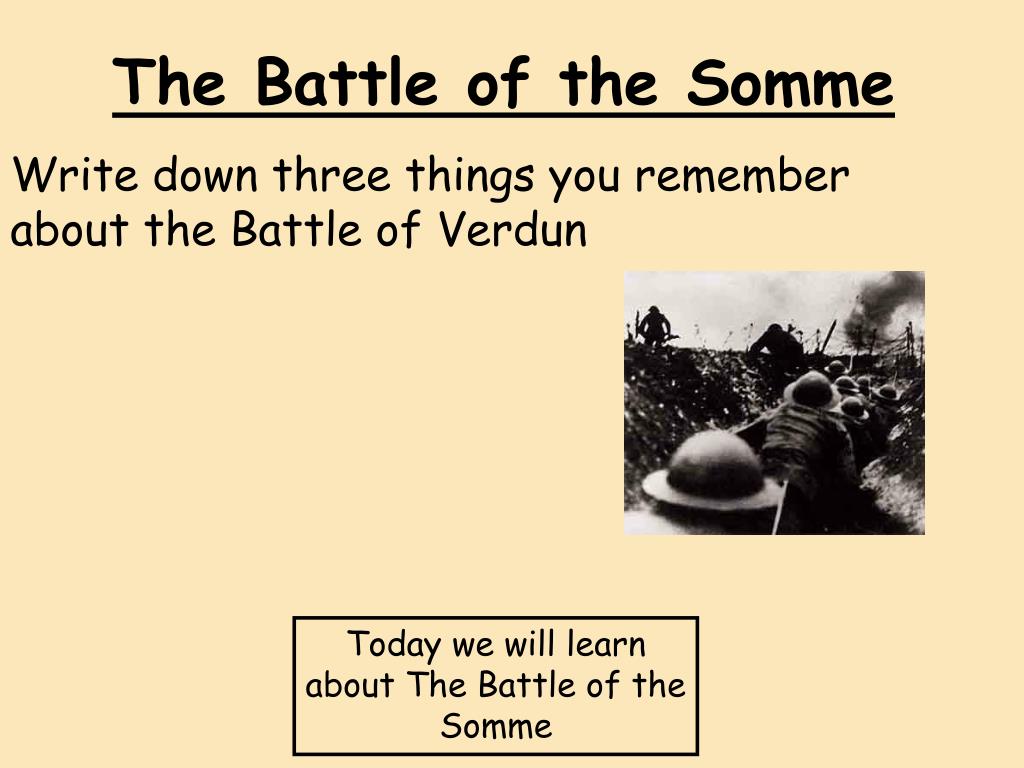 The Battle of the Somme

Write down three things you remember about the Battle of Verdun

Today we will learn about The Battle of the Somme